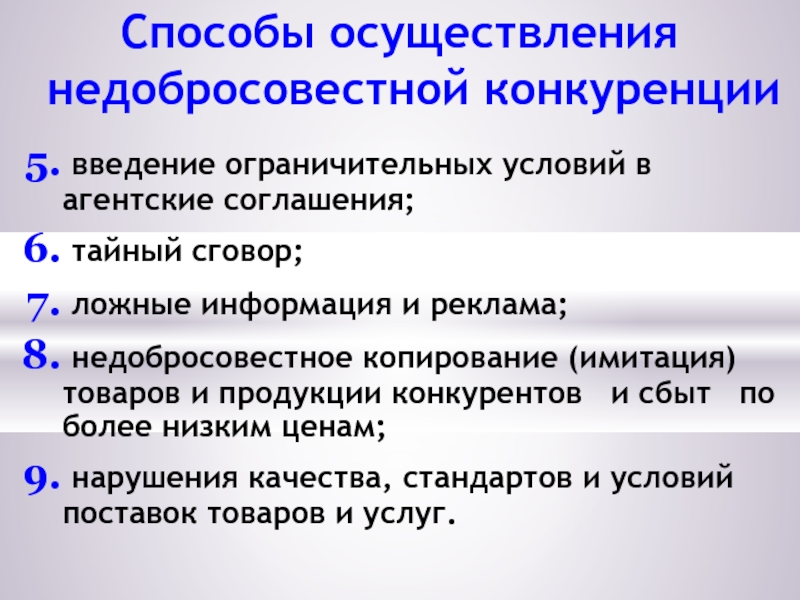 Способы осуществления недобросовестной конкуренции

5. введение ограничительных условий в агентские соглашения;

6. тайный сговор;

7. ложные информация и реклама;

8. недобросовестное копирование (имитация) товаров и продукции конкурентов и сбыт по более низким ценам;

9. нарушения качества, стандартов и условий поставок товаров и услуг.